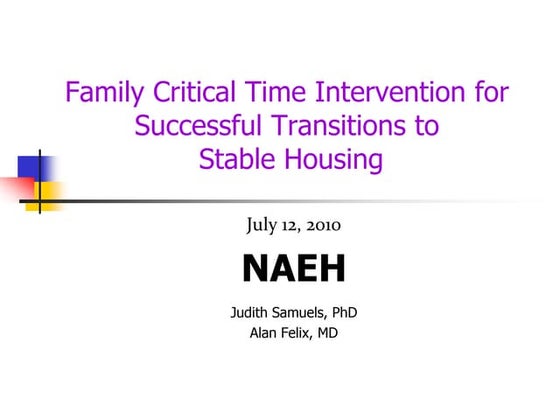 Family Critical Time Intervention for Successful Transitions to Stable Housing

July 12, 2010

NAEH

Judith Samuels, PhD
Alan Felix, MD